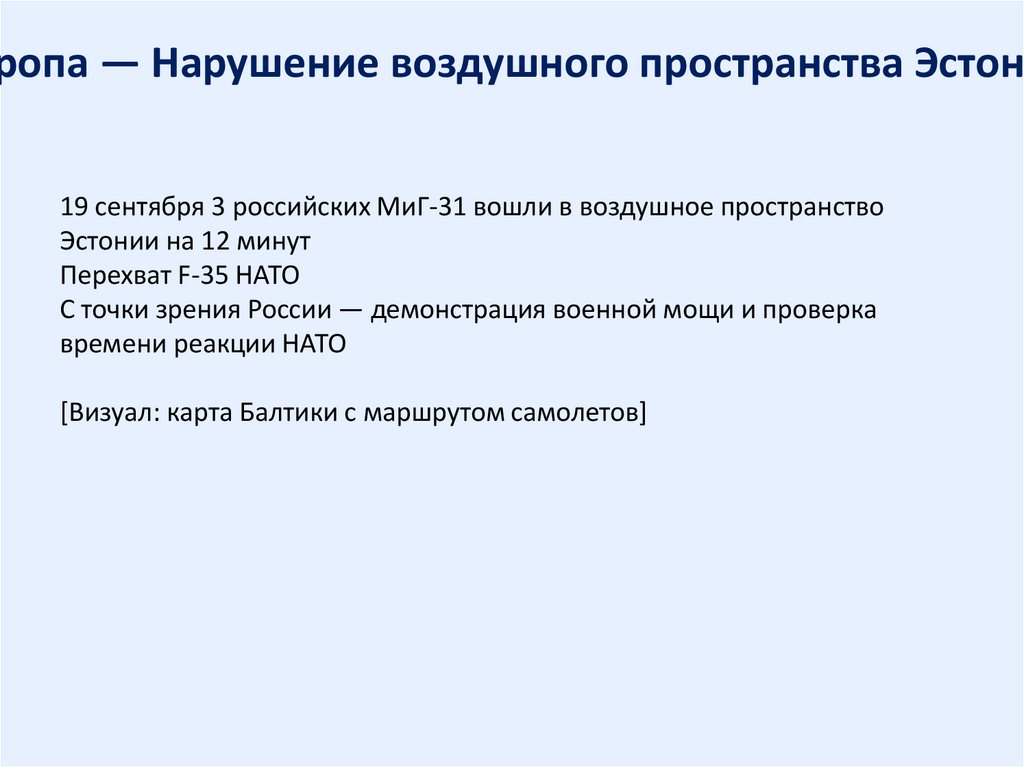 ропа — Нарушение воздушного пространства Эстон

19 сентября 3 российских МиГ-31 вошли в воздушное пространство Эстонии на 12 минут
Перехват F-35 НАТО
С точки зрения России — демонстрация военной мощи и проверка времени реакции НАТО

[Визуал: карта Балтики с маршрутом самолетов]